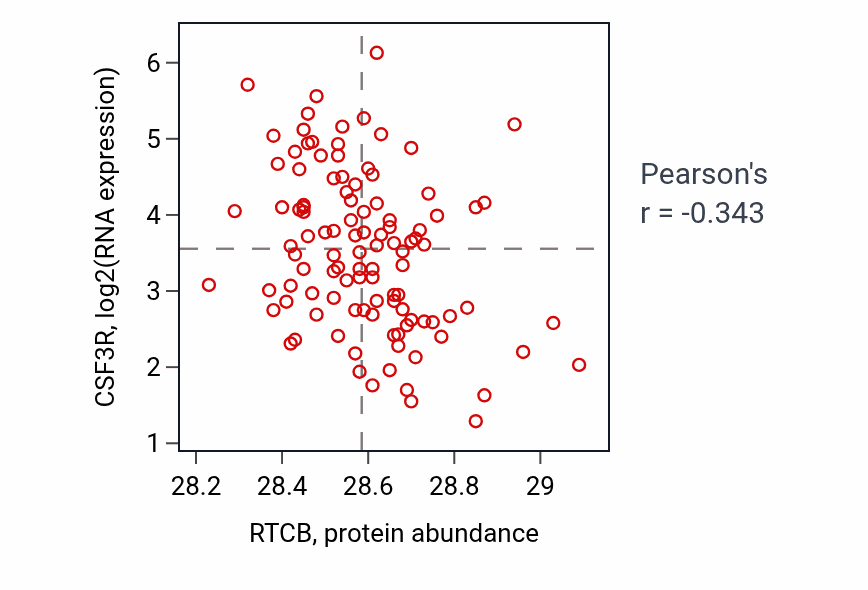 CSF3R, log2(RNA expression)

6
5
4
3
2
1

28.2 28.4 28.6 28.8 29

RTCB, protein abundance

Pearson's
r = -0.343